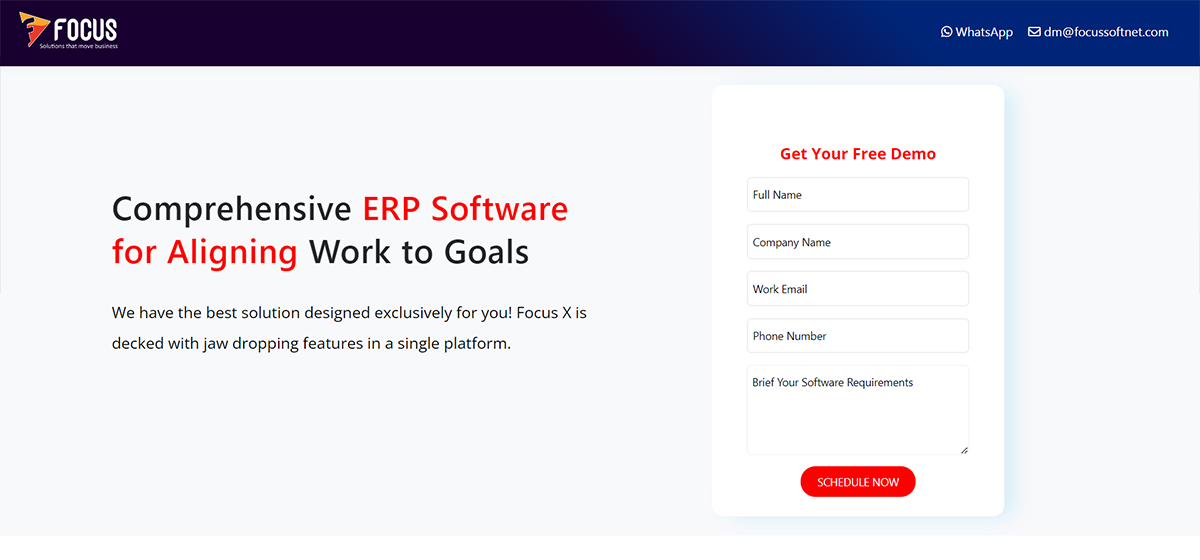 FOCUS
Solutions that move business

WhatsApp dm@focussoftnet.com

Comprehensive ERP Software for Aligning Work to Goals

We have the best solution designed exclusively for you! Focus X is decked with jaw dropping features in a single platform.

Get Your Free Demo

Full Name

Company Name

Work Email

Phone Number

Brief Your Software Requirements

SCHEDULE NOW